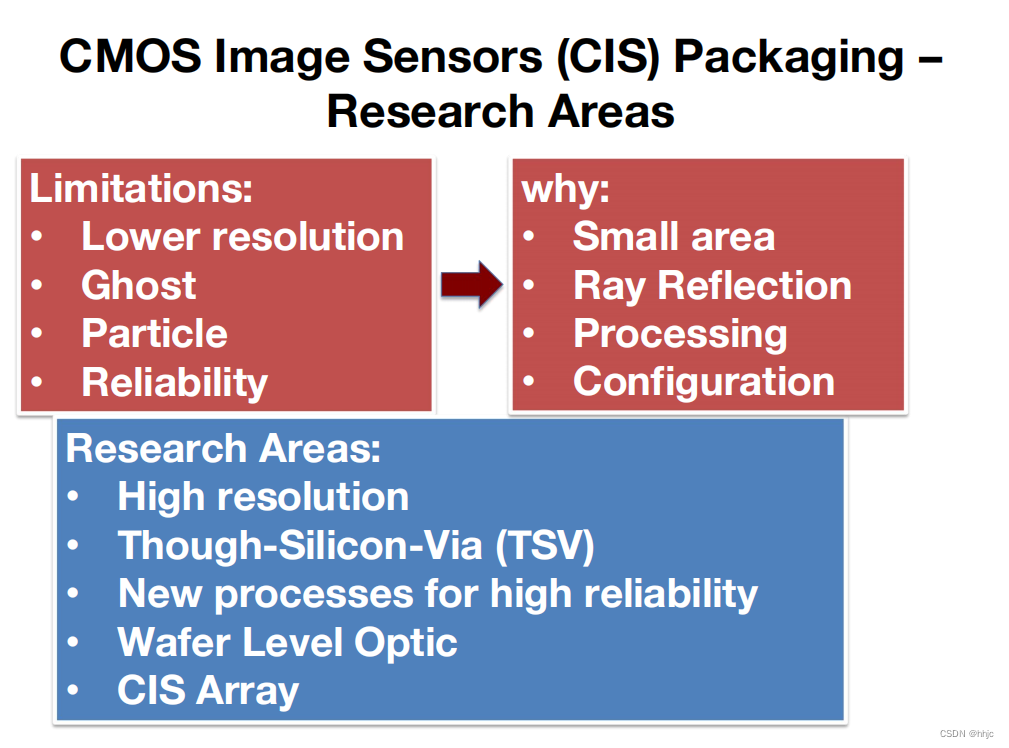 CMOS Image Sensors (CIS) Packaging – Research Areas

Limitations:
• Lower resolution
• Ghost
• Particle
• Reliability

why:
• Small area
• Ray Reflection
• Processing
• Configuration

Research Areas:
• High resolution
• Though-Silicon-Via (TSV)
• New processes for high reliability
• Wafer Level Optic
• CIS Array

CSDN @hhjc